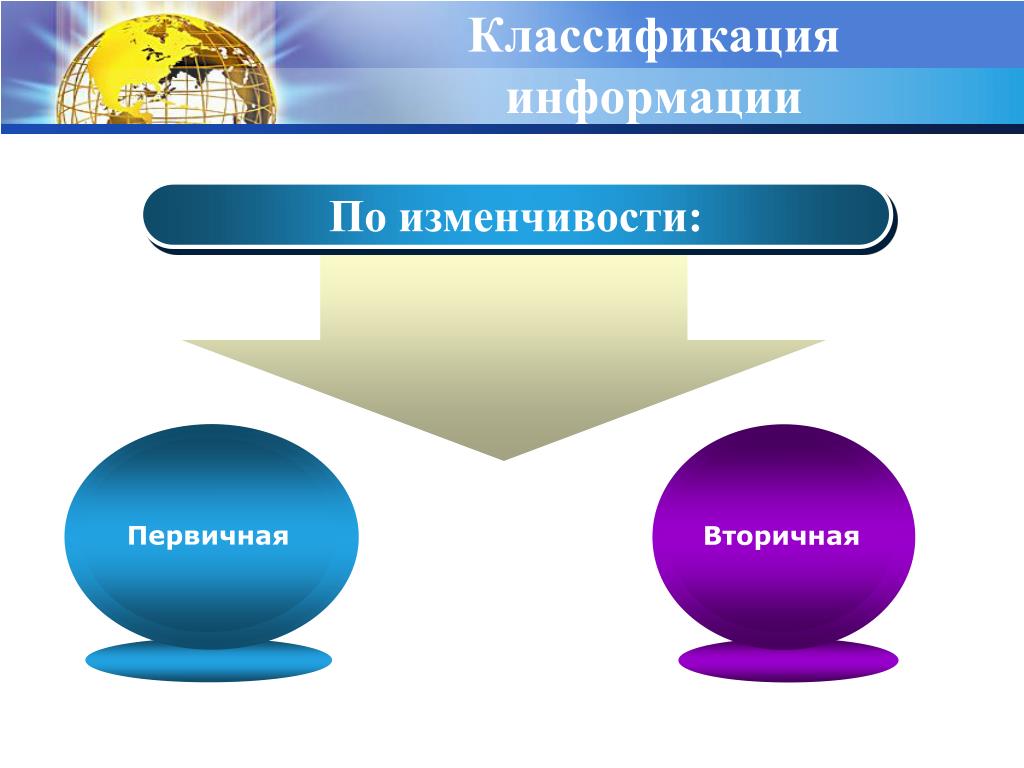 Классификация информации

По изменчивости:

Первичная

Вторичная